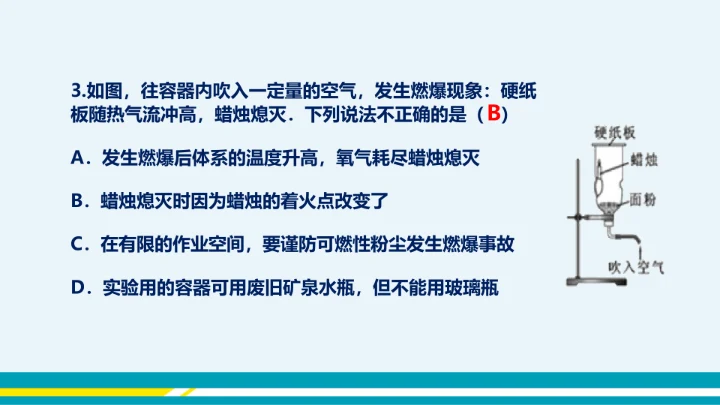 3.如图，往容器内吹入一定量的空气，发生燃爆现象：硬纸板随热气流冲高，蜡烛熄灭．下列说法不正确的是（B）

A．发生燃爆后体系的温度升高，氧气耗尽蜡烛熄灭

B．蜡烛熄灭时因为蜡烛的着火点改变了

C．在有限的作业空间，要谨防可燃性粉尘发生燃爆事故

D．实验用的容器可用废旧矿泉水瓶，但不能用玻璃瓶

硬纸板
蜡烛
面粉
吹入空气